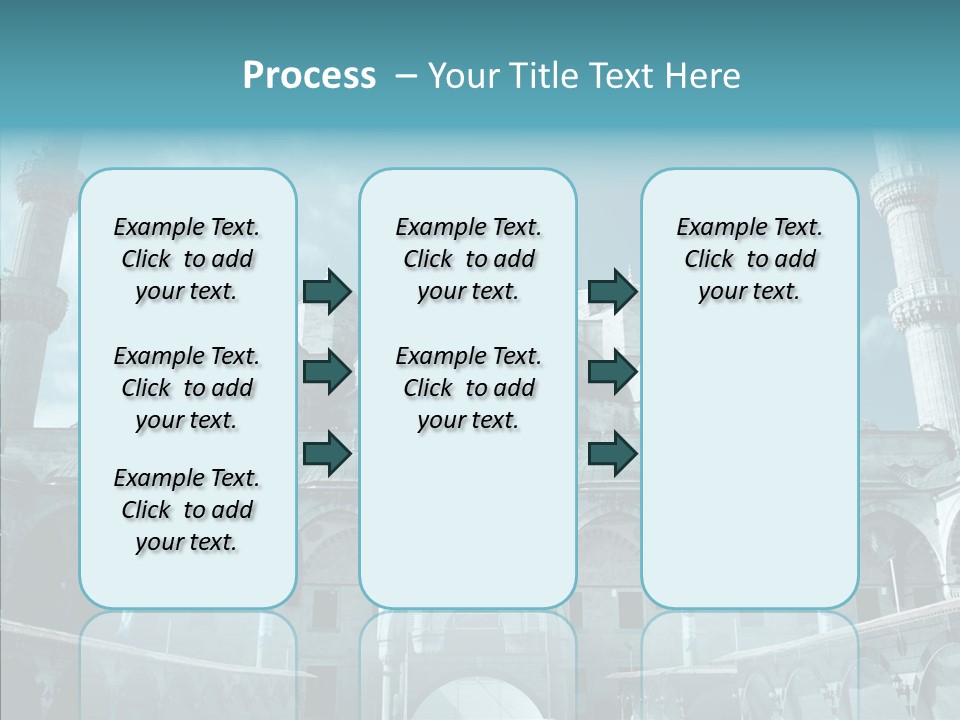 Process – Your Title Text Here

Example Text. Click to add your text.

Example Text. Click to add your text.

Example Text. Click to add your text.

Example Text. Click to add your text.

Example Text. Click to add your text.

Example Text. Click to add your text.